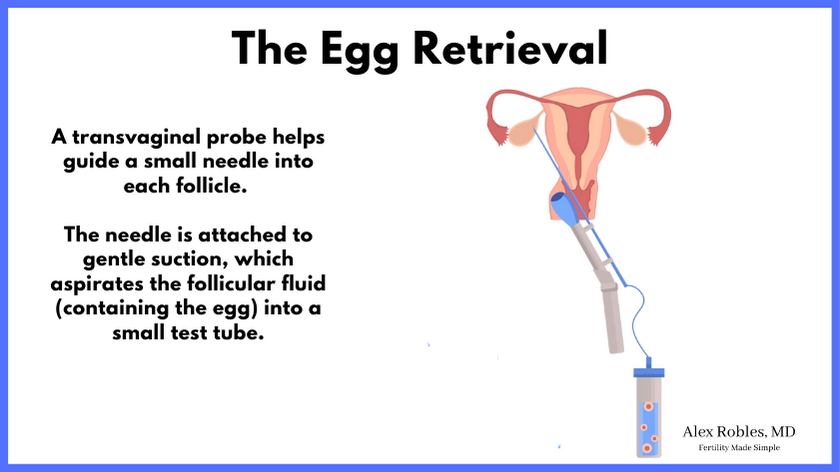 The Egg Retrieval

A transvaginal probe helps guide a small needle into each follicle.

The needle is attached to gentle suction, which aspirates the follicular fluid (containing the egg) into a small test tube.

Alex Robles, MD
Fertility Made Simple